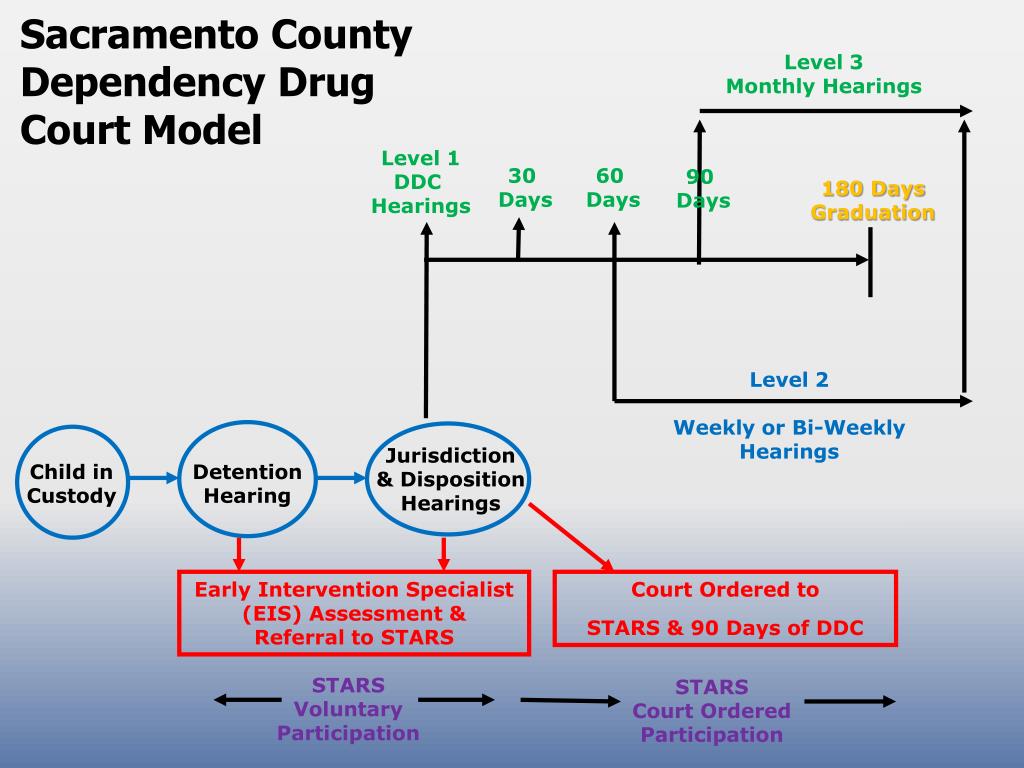 Sacramento County Dependency Drug Court Model

Level 3
Monthly Hearings

Level 1
DDC
Hearings

30
Days

60
Days

90
Days

180 Days
Graduation

Level 2

Weekly or Bi-Weekly
Hearings

Child in
Custody

Detention
Hearing

Jurisdiction
& Disposition
Hearings

Early Intervention Specialist (EIS) Assessment & Referral to STARS

Court Ordered to

STARS & 90 Days of DDC

STARS
Voluntary
Participation

STARS
Court Ordered
Participation